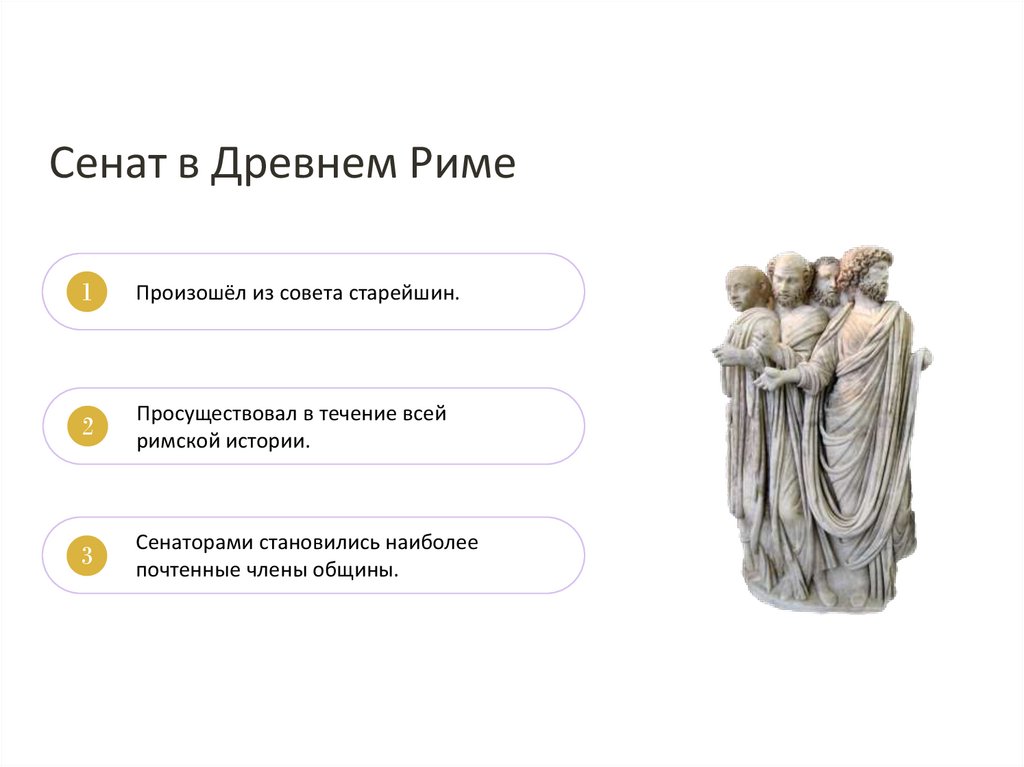 Сенат в Древнем Риме

1

Произошёл из совета старейшин.

2

Просуществовал в течение всей римской истории.

3

Сенаторами становились наиболее почтенные члены общины.